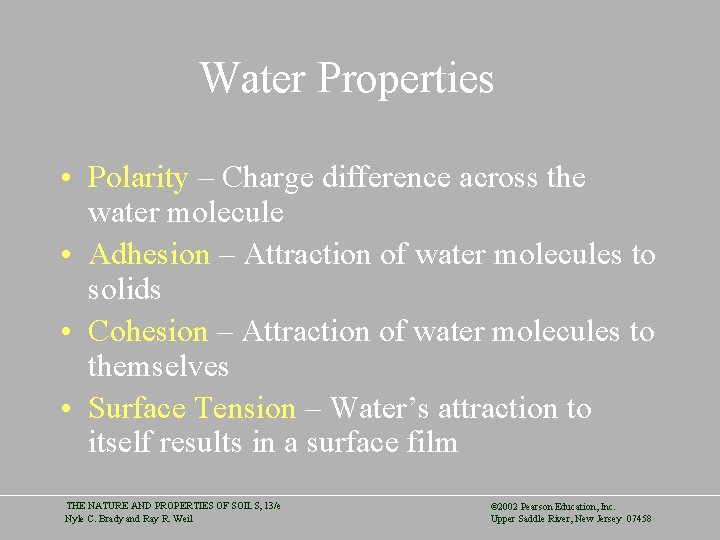 Water Properties

• Polarity – Charge difference across the water molecule
• Adhesion – Attraction of water molecules to solids
• Cohesion – Attraction of water molecules to themselves
• Surface Tension – Water's attraction to itself results in a surface film

THE NATURE AND PROPERTIES OF SOILS, 13/e
Nyle C. Brady and Ray R. Weil

©2002 Pearson Education, Inc.
Upper Saddle River, New Jersey 07458